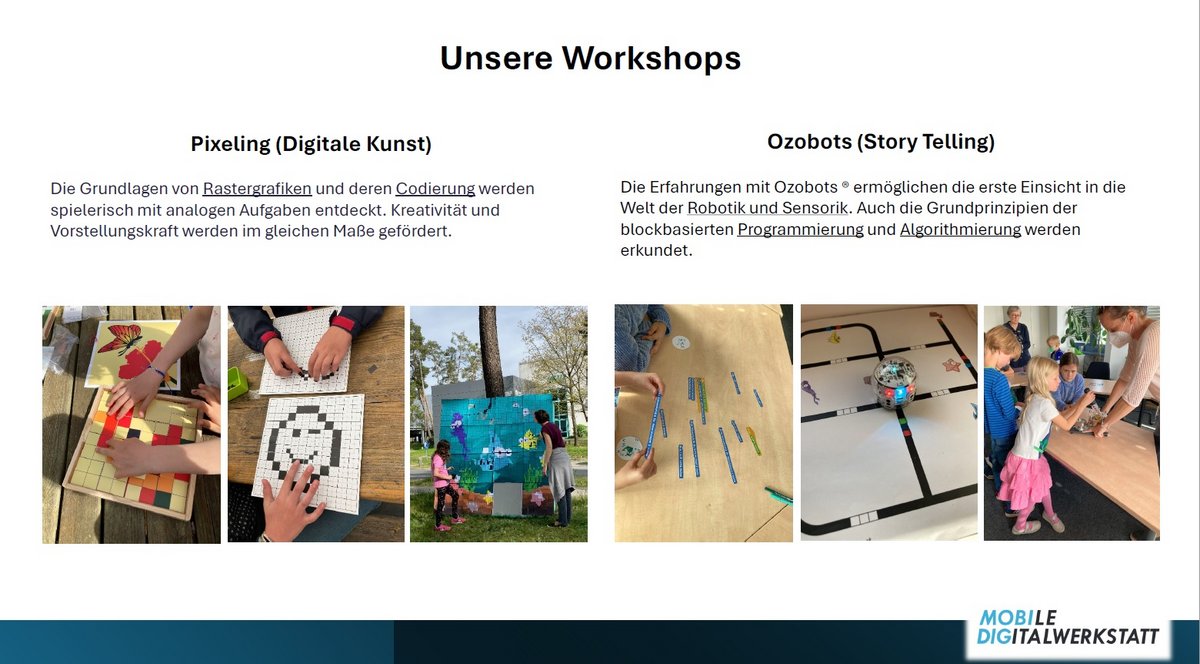 Unsere Workshops

Pixeling (Digitale Kunst)

Die Grundlagen von Rastergrafiken und deren Codierung werden spielerisch mit analogen Aufgaben entdeckt. Kreativität und Vorstellungskraft werden im gleichen Maße gefördert.

Ozobots (Story Telling)

Die Erfahrungen mit Ozobots ® ermöglichen die erste Einsicht in die Welt der Robotik und Sensorik. Auch die Grundprinzipien der blockbasierten Programmierung und Algorithmierung werden erkundet.

MOBILE DIGITALWERKSTATT